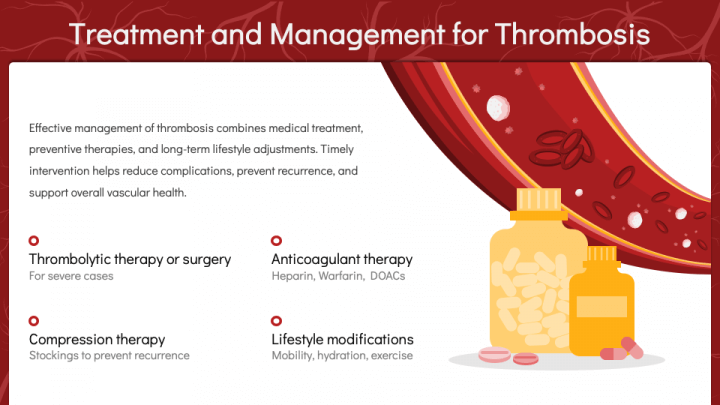 Treatment and Management for Thrombosis

Effective management of thrombosis combines medical treatment, preventive therapies, and long-term lifestyle adjustments. Timely intervention helps reduce complications, prevent recurrence, and support overall vascular health.

Thrombolytic therapy or surgery
For severe cases

Anticoagulant therapy
Heparin, Warfarin, DOACs

Compression therapy
Stockings to prevent recurrence

Lifestyle modifications
Mobility, hydration, exercise